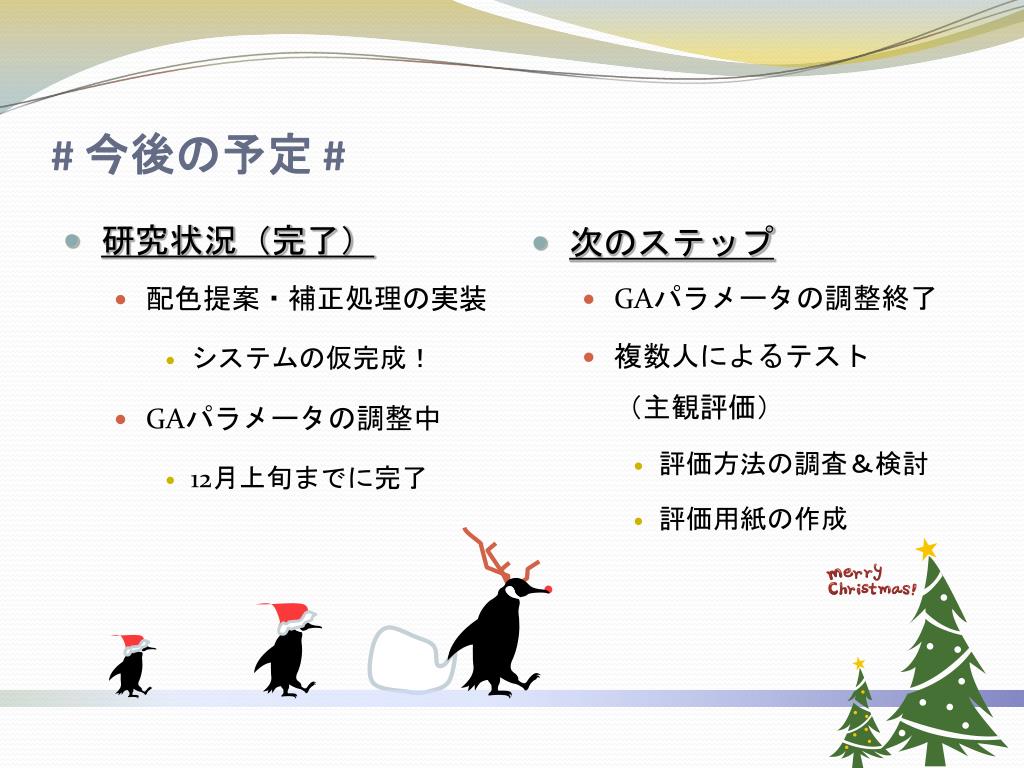 # 今後の予定 #

研究状況（完了）

配色提案・補正処理の実装

システムの仮完成！

GAパラメータの調整中

12月上旬までに完了

次のステップ

GAパラメータの調整終了

複数人によるテスト（主観評価）

評価方法の調査＆検討

評価用紙の作成

merry Christmas!